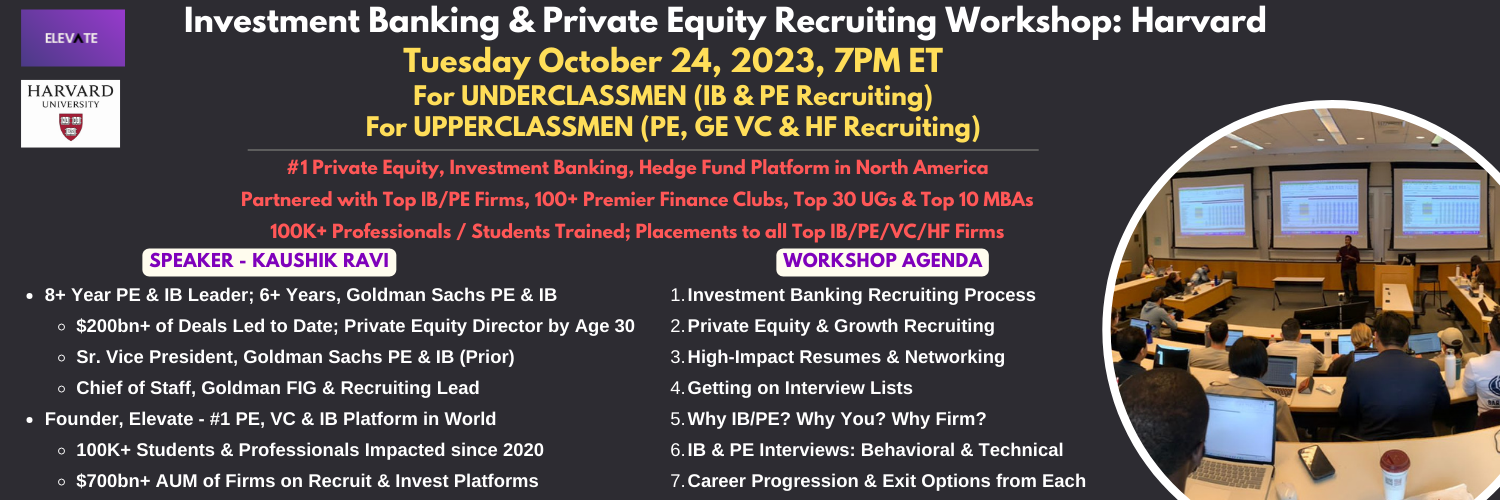 ELEVATE

HARVARD UNIVERSITY

Investment Banking & Private Equity Recruiting Workshop: Harvard

Tuesday October 24, 2023, 7PM ET

For UNDERCLASSMEN (IB & PE Recruiting)

For UPPERCLASSMEN (PE, GE VC & HF Recruiting)

#1 Private Equity, Investment Banking, Hedge Fund Platform in North America

Partnered with Top IB/PE Firms, 100+ Premier Finance Clubs, Top 30 UGs & Top 10 MBAs

100K+ Professionals / Students Trained; Placements to all Top IB/PE/VC/HF Firms

SPEAKER - KAUSHIK RAVI

- 8+ Year PE & IB Leader; 6+ Years, Goldman Sachs PE & IB
  - $200bn+ of Deals Led to Date; Private Equity Director by Age 30
  - Sr. Vice President, Goldman Sachs PE & IB (Prior)
  - Chief of Staff, Goldman FIG & Recruiting Lead
- Founder, Elevate - #1 PE, VC & IB Platform in World
  - 100K+ Students & Professionals Impacted since 2020
  - $700bn+ AUM of Firms on Recruit & Invest Platforms

WORKSHOP AGENDA

1. Investment Banking Recruiting Process
2. Private Equity & Growth Recruiting
3. High-Impact Resumes & Networking
4. Getting on Interview Lists
5. Why IB/PE? Why You? Why Firm?
6. IB & PE Interviews: Behavioral & Technical
7. Career Progression & Exit Options from Each